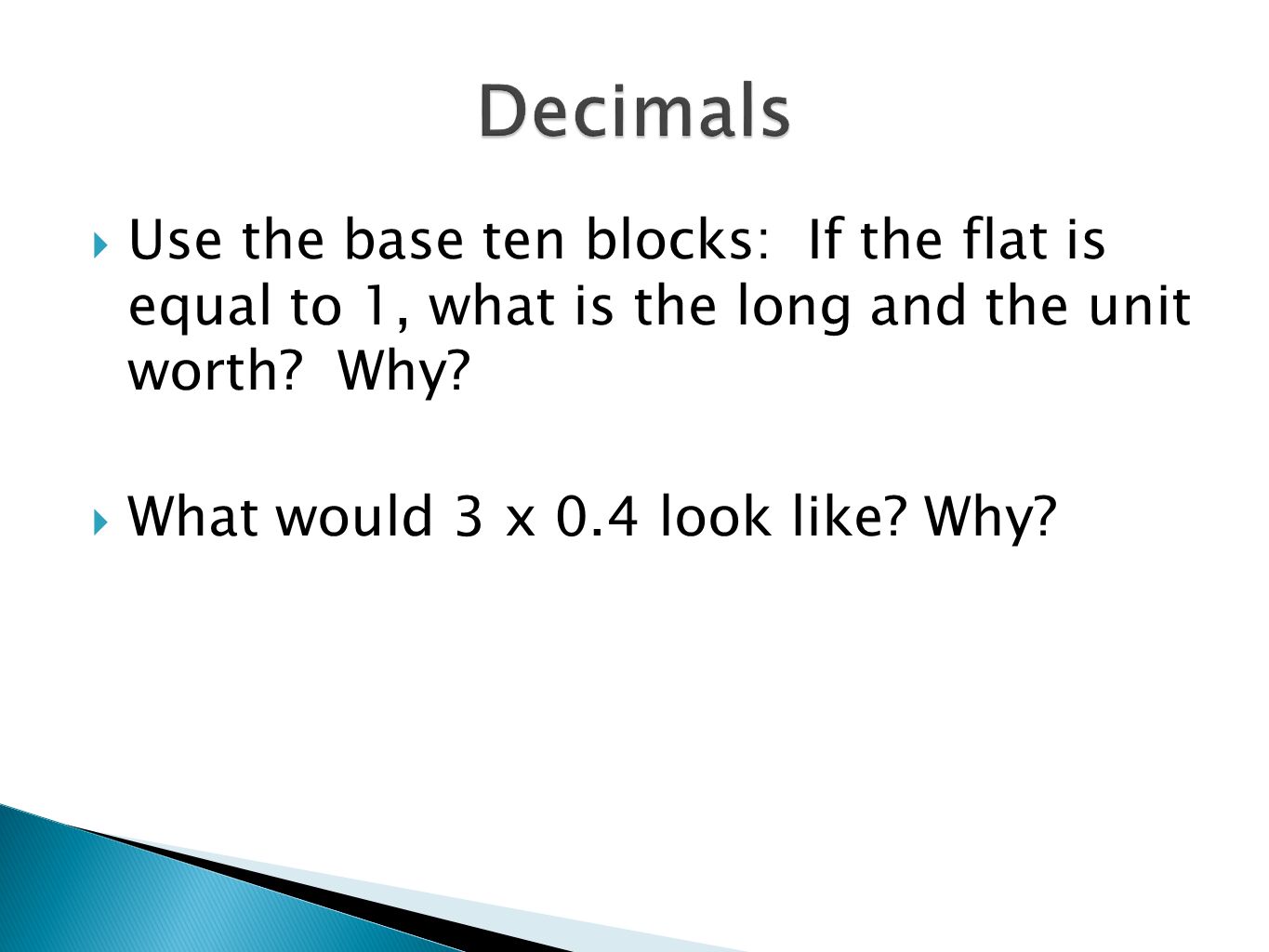 Decimals

Use the base ten blocks: If the flat is equal to 1, what is the long and the unit worth? Why?

What would 3 x 0.4 look like? Why?